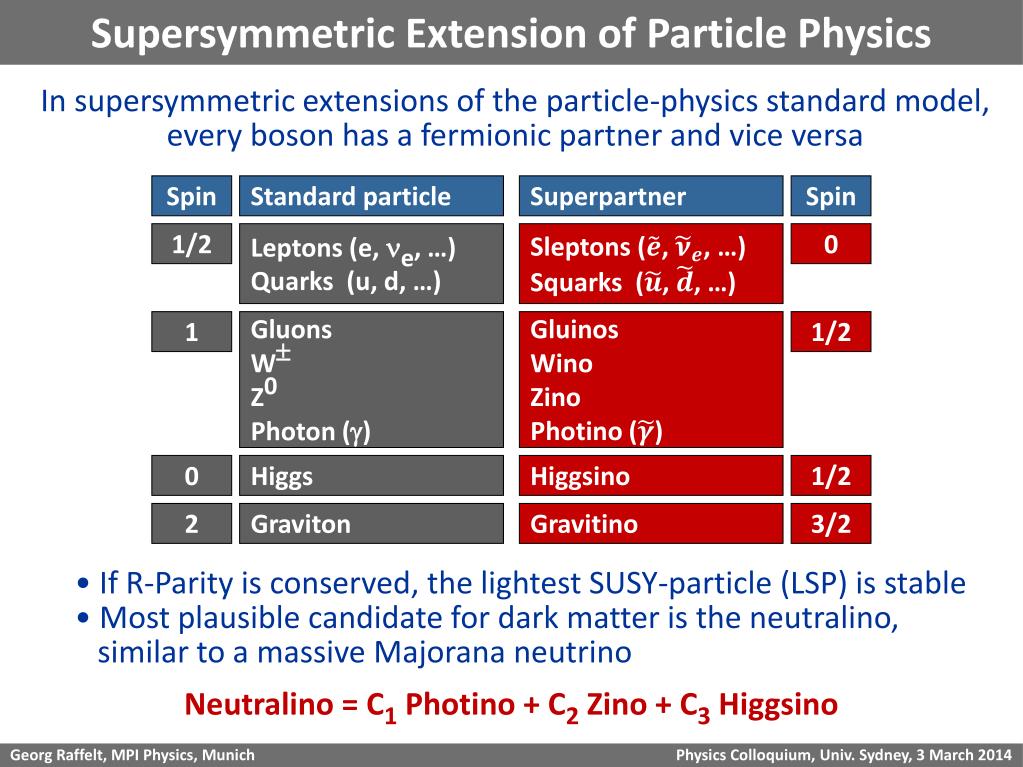 Supersymmetric Extension of Particle Physics

In supersymmetric extensions of the particle-physics standard model, every boson has a fermionic partner and vice versa

| Spin | Standard particle | Superpartner | Spin |
|---|---|---|---|
| 1/2 | Leptons (e, $\nu_e$, …) Quarks (u, d, …) | Sleptons ($\tilde{e}$, $\tilde{\nu}_e$, …) Squarks ($\tilde{u}$, $\tilde{d}$, …) | 0 |
| 1 | Gluons $W^{\pm}$ $Z^0$ Photon ($\gamma$) | Gluinos Wino Zino Photino ($\tilde{\gamma}$) | 1/2 |
| 0 | Higgs | Higgsino | 1/2 |
| 2 | Graviton | Gravitino | 3/2 |

• If R-Parity is conserved, the lightest SUSY-particle (LSP) is stable
• Most plausible candidate for dark matter is the neutralino, similar to a massive Majorana neutrino

Neutralino = $C_1$ Photino + $C_2$ Zino + $C_3$ Higgsino

Georg Raffelt, MPI Physics, Munich
Physics Colloquium, Univ. Sydney, 3 March 2014